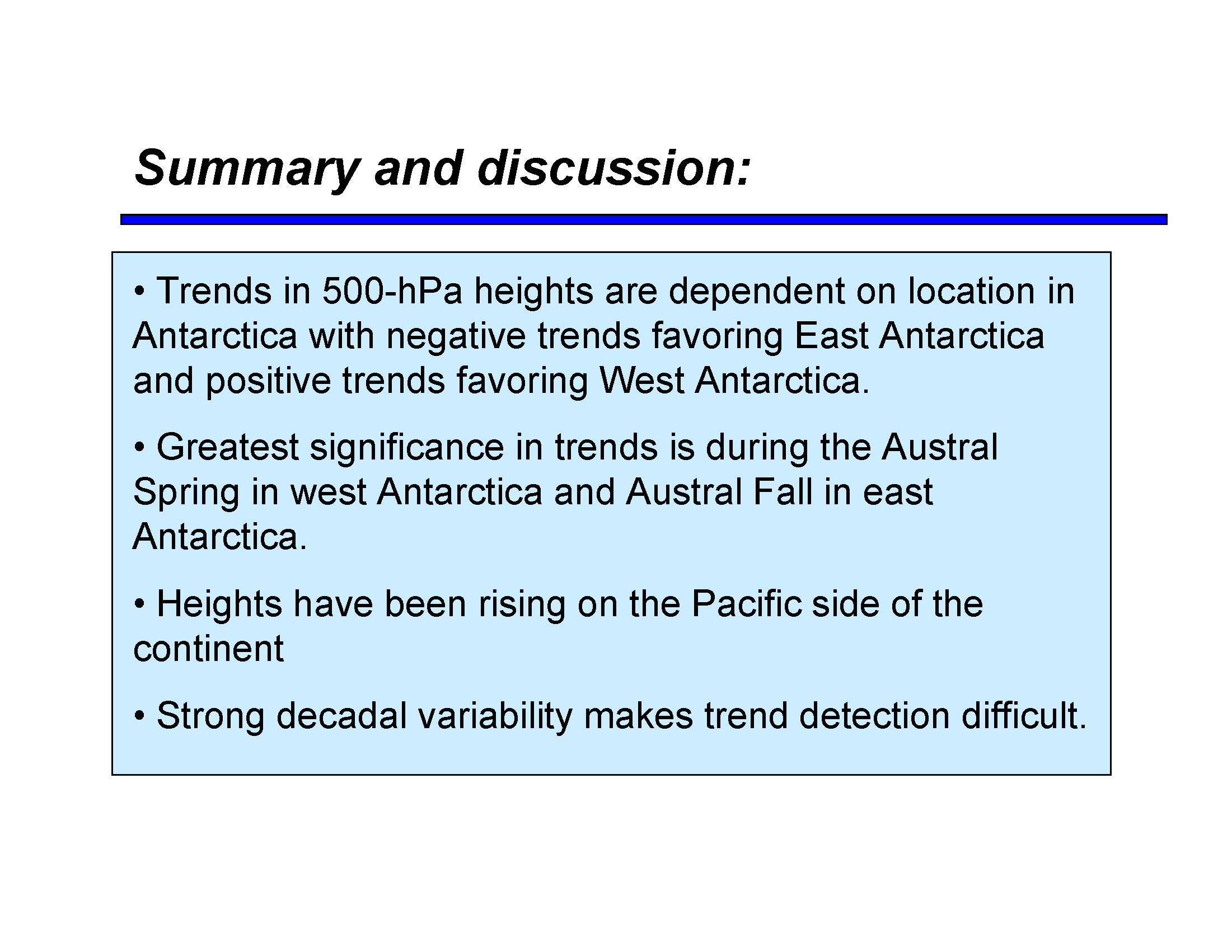 Summary and discussion:

• Trends in 500-hPa heights are dependent on location in Antarctica with negative trends favoring East Antarctica and positive trends favoring West Antarctica.

• Greatest significance in trends is during the Austral Spring in west Antarctica and Austral Fall in east Antarctica.

• Heights have been rising on the Pacific side of the continent

• Strong decadal variability makes trend detection difficult.